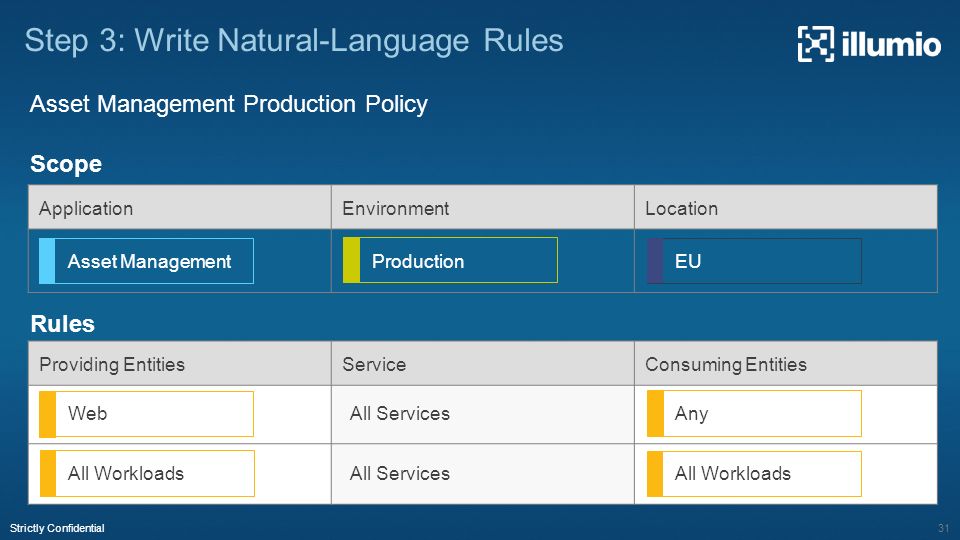 Step 3: Write Natural-Language Rules

illumio

Asset Management Production Policy

Scope

| Application | Environment | Location |
|---|---|---|
| Asset Management | Production | EU |

Rules

| Providing Entities | Service | Consuming Entities |
|---|---|---|
| Web | All Services | Any |
| All Workloads | All Services | All Workloads |

Strictly Confidential

31